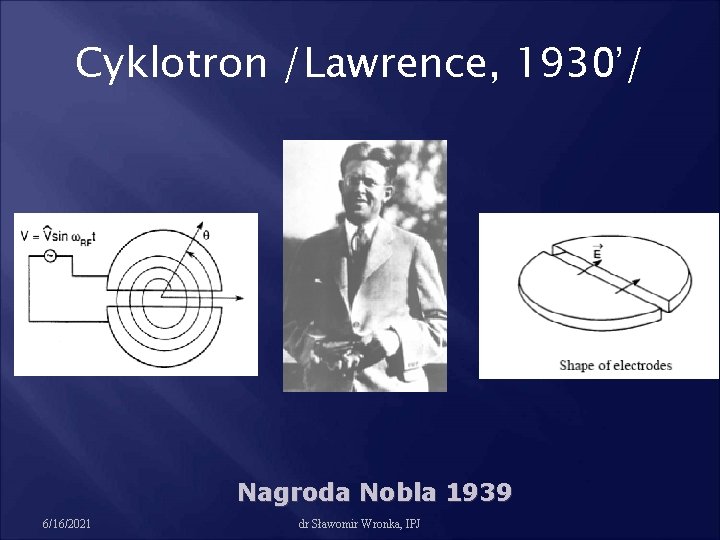 Cyklotron /Lawrence, 1930'/

$V = \hat{V} \sin \omega_{RF} t$

$\theta$

$\vec{E}$

Shape of electrodes

Nagroda Nobla 1939

6/16/2021

dr Sławomir Wronka, IPJ